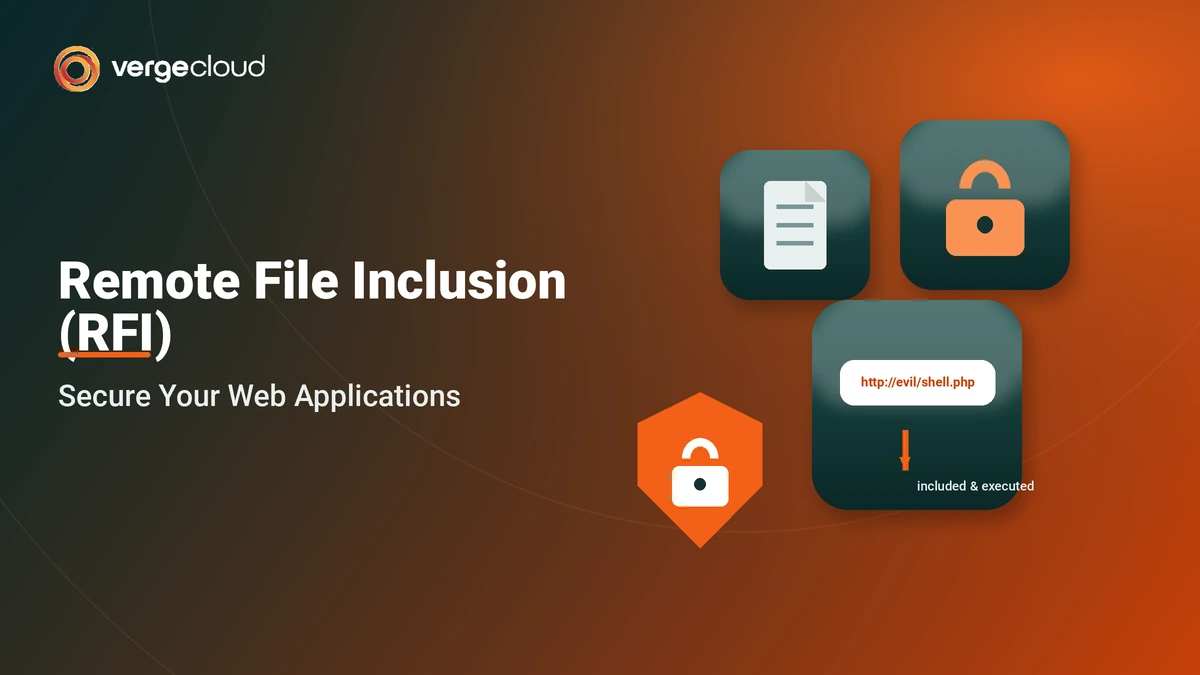 vergecloud

Remote File Inclusion (RFI)

Secure Your Web Applications

http://evil/shell.php

included & executed